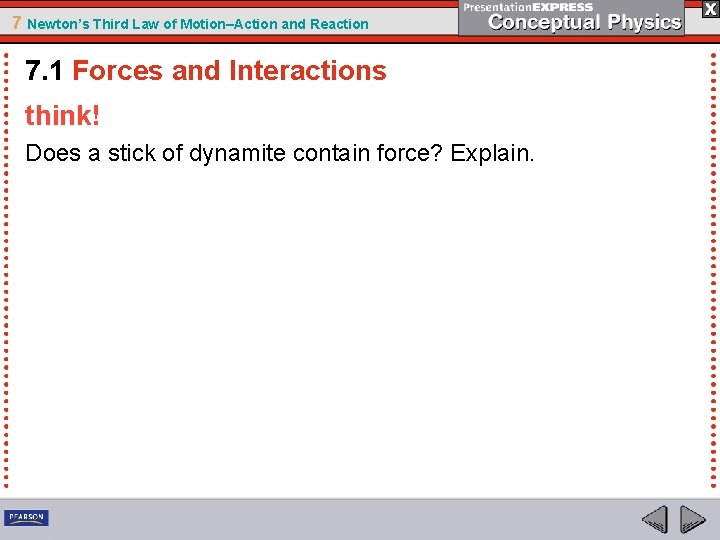 7 Newton's Third Law of Motion–Action and Reaction

PresentationEXPRESS
Conceptual Physics

X

7.1 Forces and Interactions

think!

Does a stick of dynamite contain force? Explain.

PEARSON